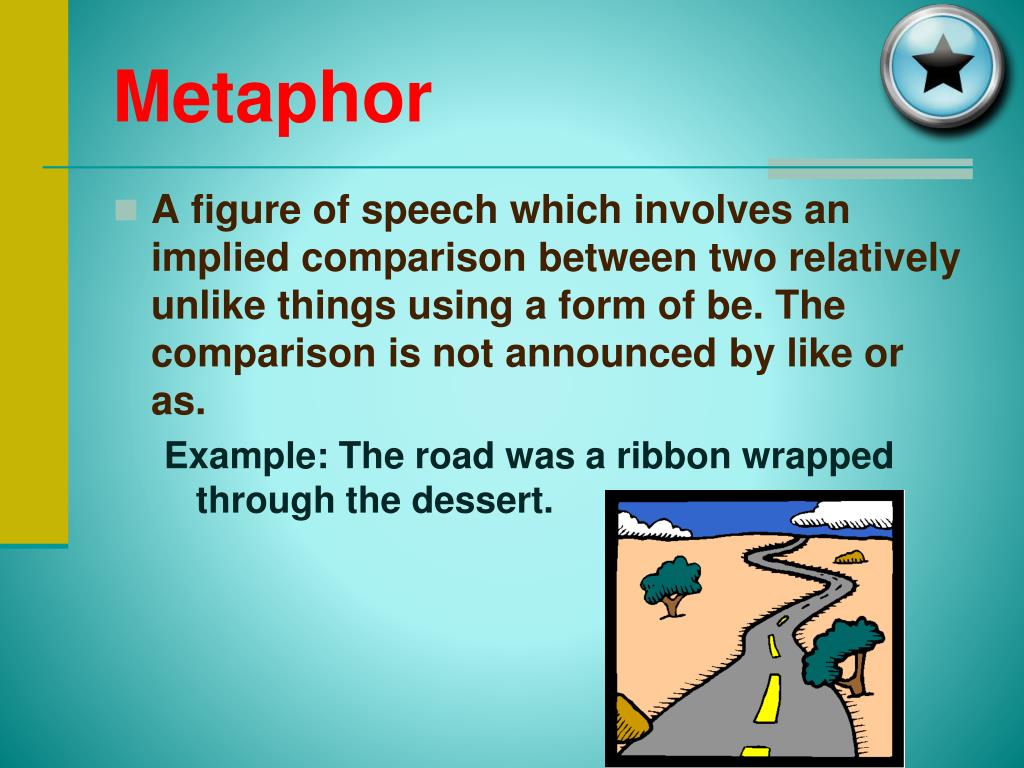 Metaphor

A figure of speech which involves an implied comparison between two relatively unlike things using a form of be. The comparison is not announced by like or as.

Example: The road was a ribbon wrapped through the dessert.